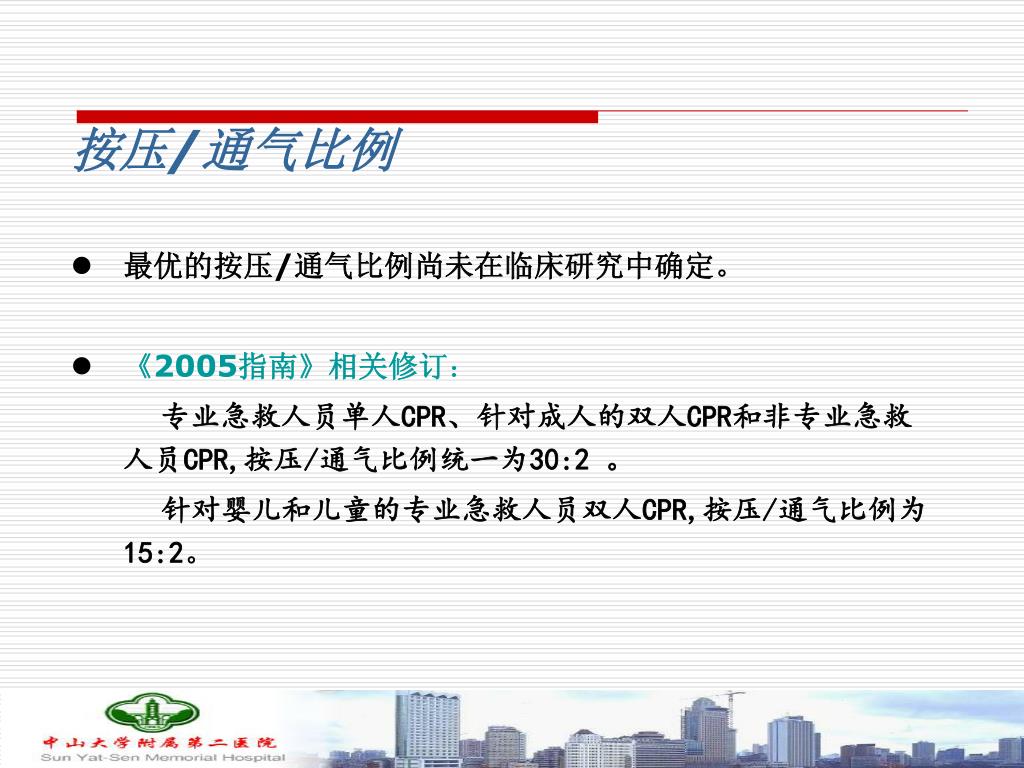 按压/通气比例

● 最优的按压/通气比例尚未在临床研究中确定。

● 《2005指南》相关修订：

专业急救人员单人CPR、针对成人的双人CPR和非专业急救人员CPR,按压/通气比例统一为30:2 。

针对婴儿和儿童的专业急救人员双人CPR,按压/通气比例为15:2。

中山大学附属第二医院
Sun Yat-Sen Memorial Hospital